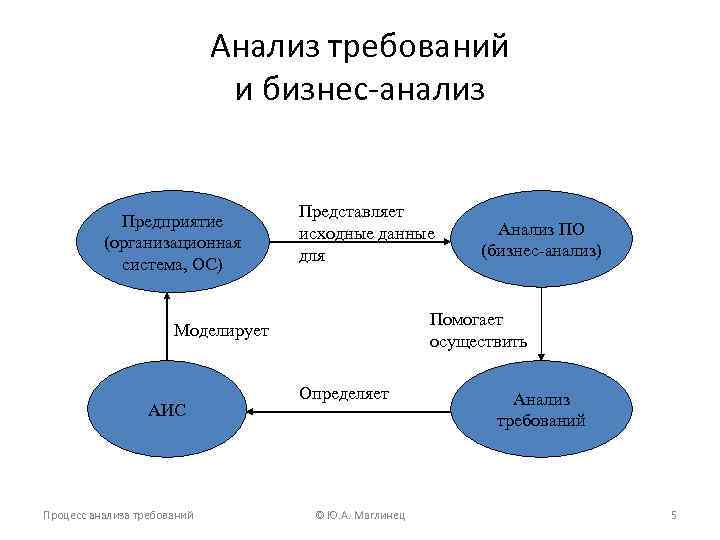 Анализ требований и бизнес-анализ

Предприятие (организационная система, ОС)

Представляет исходные данные для

Анализ ПО (бизнес-анализ)

Моделирует

Помогает осуществить

АИС

Определяет

Анализ требований

Процесс анализа требований

© Ю.А. Маглинец

5